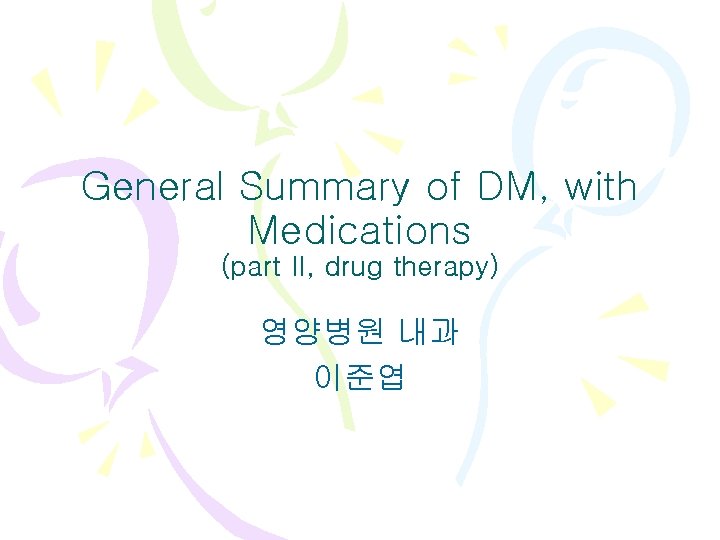 General Summary of DM, with Medications
(part II, drug therapy)

영양병원 내과
이준엽